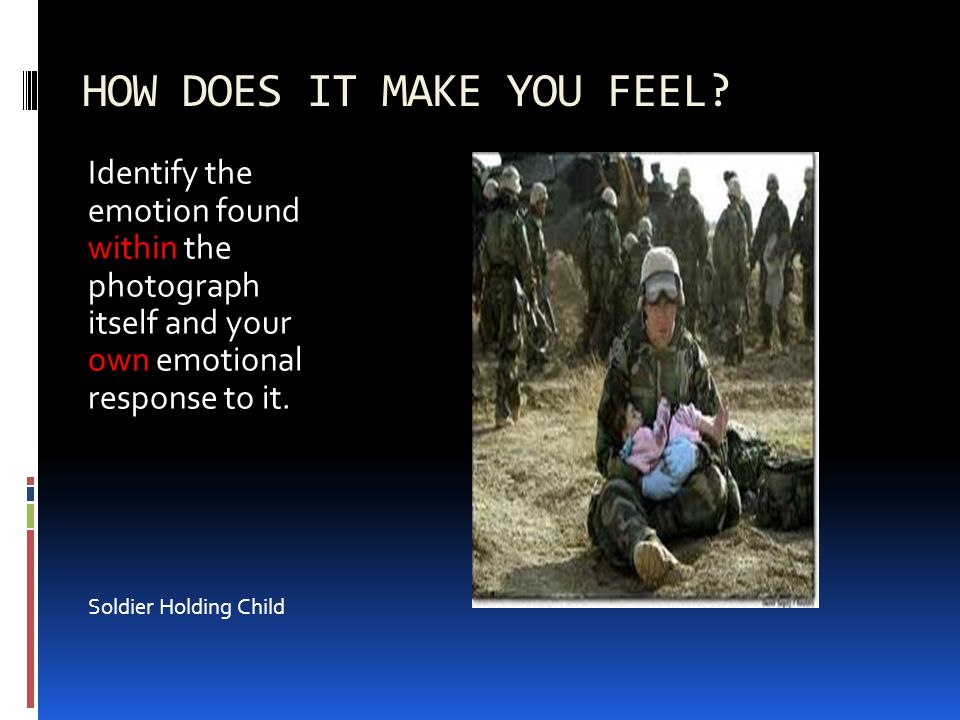 HOW DOES IT MAKE YOU FEEL?

Identify the emotion found within the photograph itself and your own emotional response to it.

Soldier Holding Child